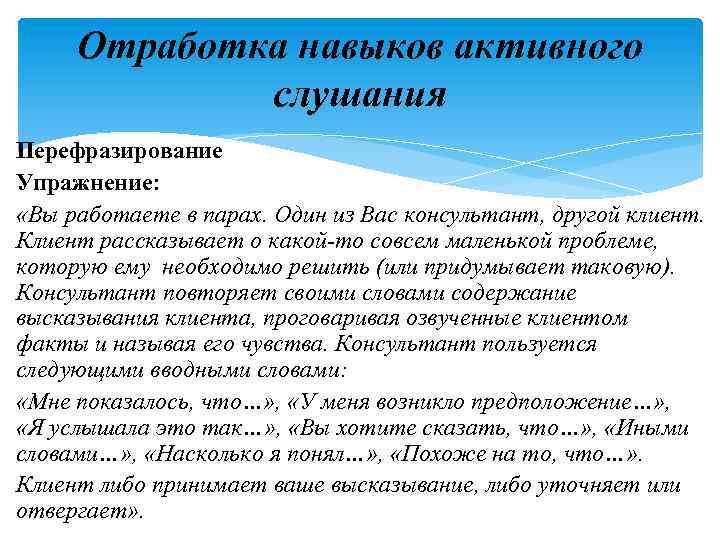 Отработка навыков активного слушания

Перефразирование

Упражнение:

«Вы работаете в парах. Один из Вас консультант, другой клиент. Клиент рассказывает о какой-то совсем маленькой проблеме, которую ему необходимо решить (или придумывает таковую). Консультант повторяет своими словами содержание высказывания клиента, проговаривая озвученные клиентом факты и называя его чувства. Консультант пользуется следующими вводными словами:

«Мне показалось, что…», «У меня возникло предположение…», «Я услышала это так…», «Вы хотите сказать, что…», «Иными словами…», «Насколько я понял…», «Похоже на то, что…».

Клиент либо принимает ваше высказывание, либо уточняет или отвергает».